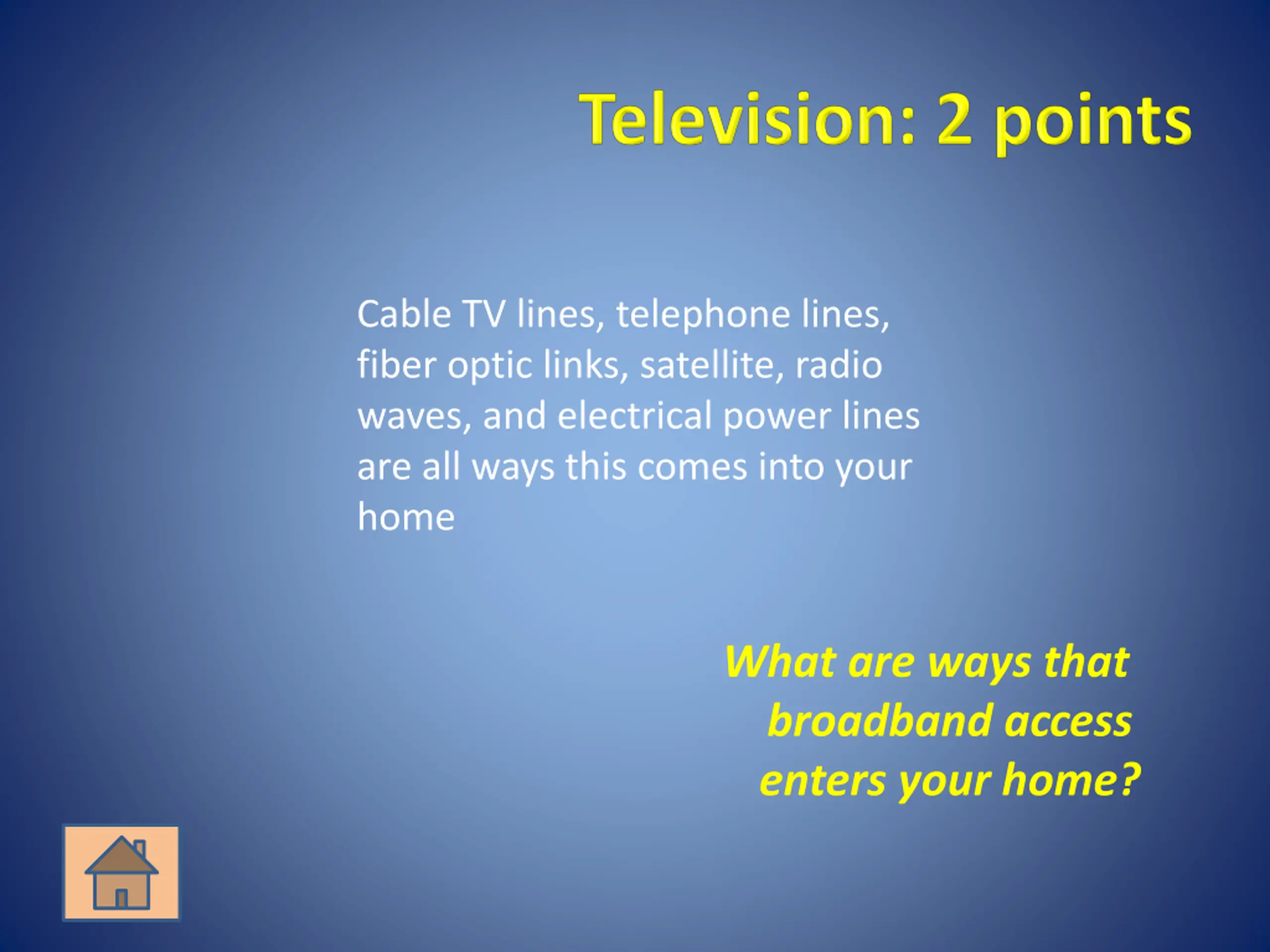 Television: 2 points

Cable TV lines, telephone lines, fiber optic links, satellite, radio waves, and electrical power lines are all ways this comes into your home

What are ways that broadband access enters your home?